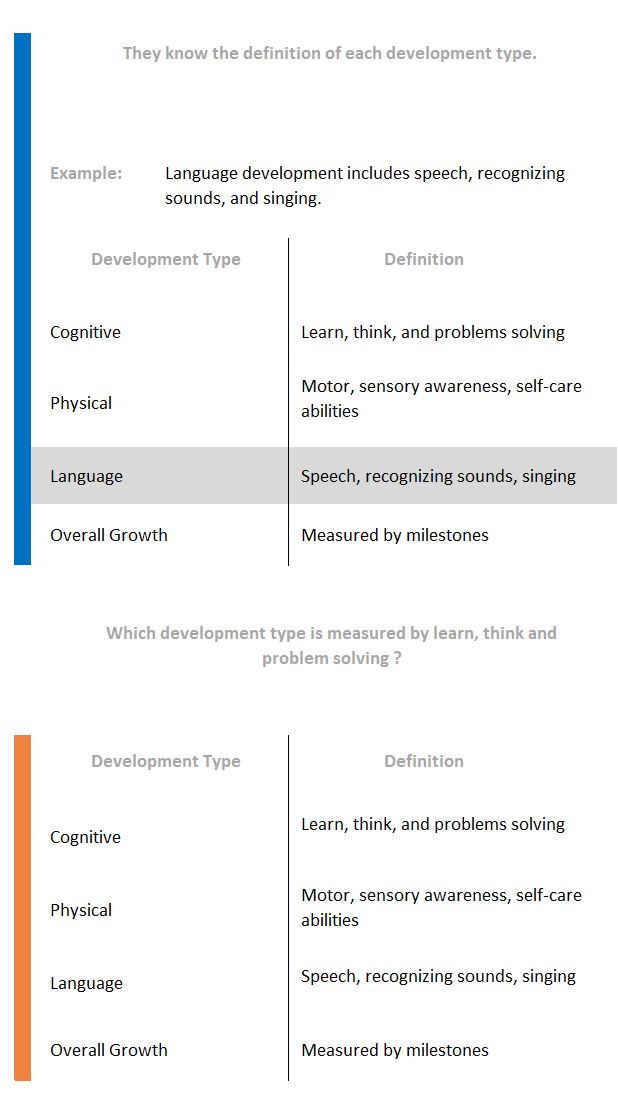 They know the definition of each development type.

Example: Language development includes speech, recognizing sounds, and singing.

| Development Type | Definition |
|---|---|
| Cognitive | Learn, think, and problems solving |
| Physical | Motor, sensory awareness, self-care abilities |
| Language | Speech, recognizing sounds, singing |
| Overall Growth | Measured by milestones |

Which development type is measured by learn, think and problem solving ?

| Development Type | Definition |
|---|---|
| Cognitive | Learn, think, and problems solving |
| Physical | Motor, sensory awareness, self-care abilities |
| Language | Speech, recognizing sounds, singing |
| Overall Growth | Measured by milestones |